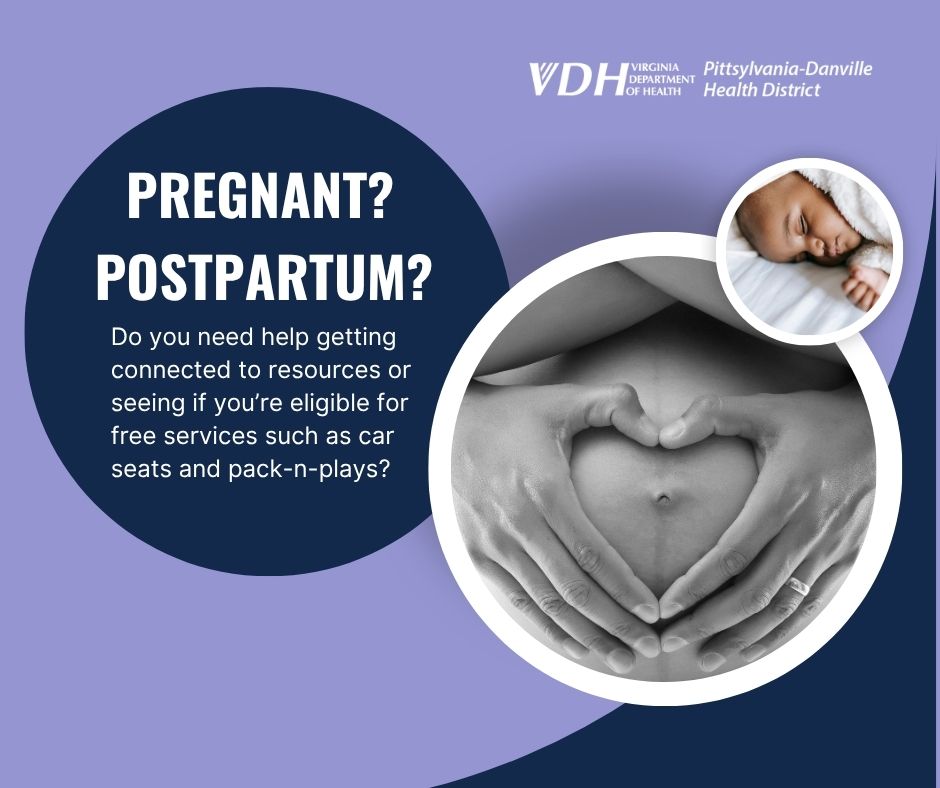 VDH VIRGINIA DEPARTMENT OF HEALTH Pittsylvania-Danville Health District

PREGNANT? POSTPARTUM?

Do you need help getting connected to resources or seeing if you're eligible for free services such as car seats and pack-n-plays?